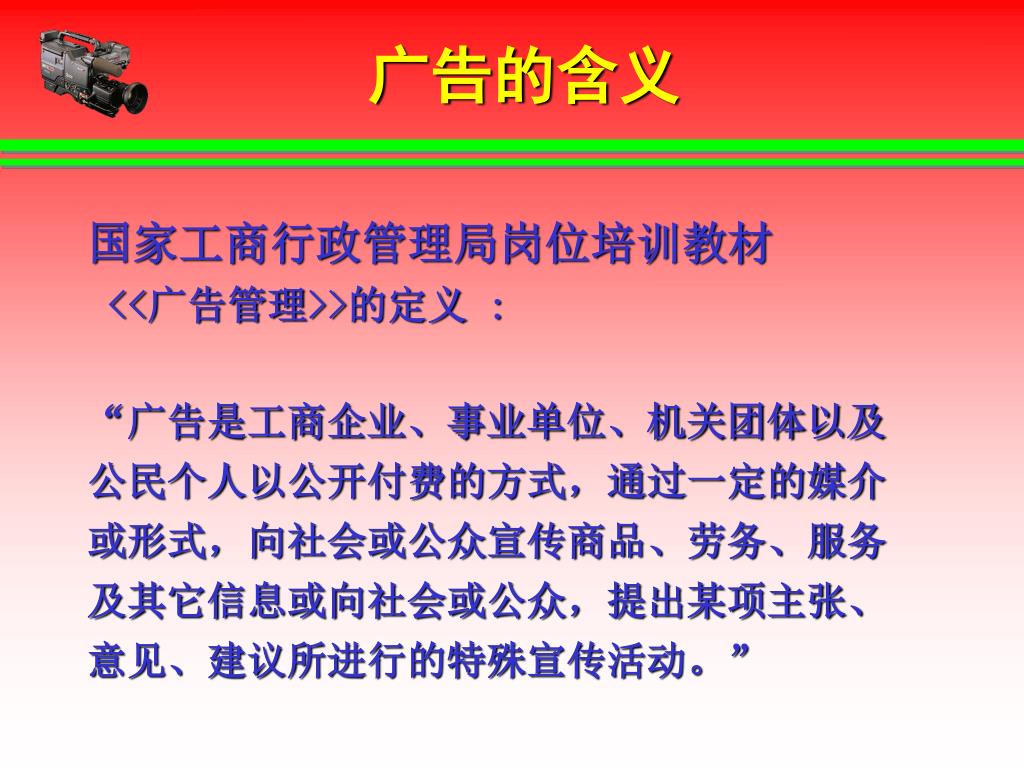 广告的含义

国家工商行政管理局岗位培训教材
<<广告管理>>的定义 ：

“广告是工商企业、事业单位、机关团体以及公民个人以公开付费的方式，通过一定的媒介或形式，向社会或公众宣传商品、劳务、服务及其它信息或向社会或公众，提出某项主张、意见、建议所进行的特殊宣传活动。”